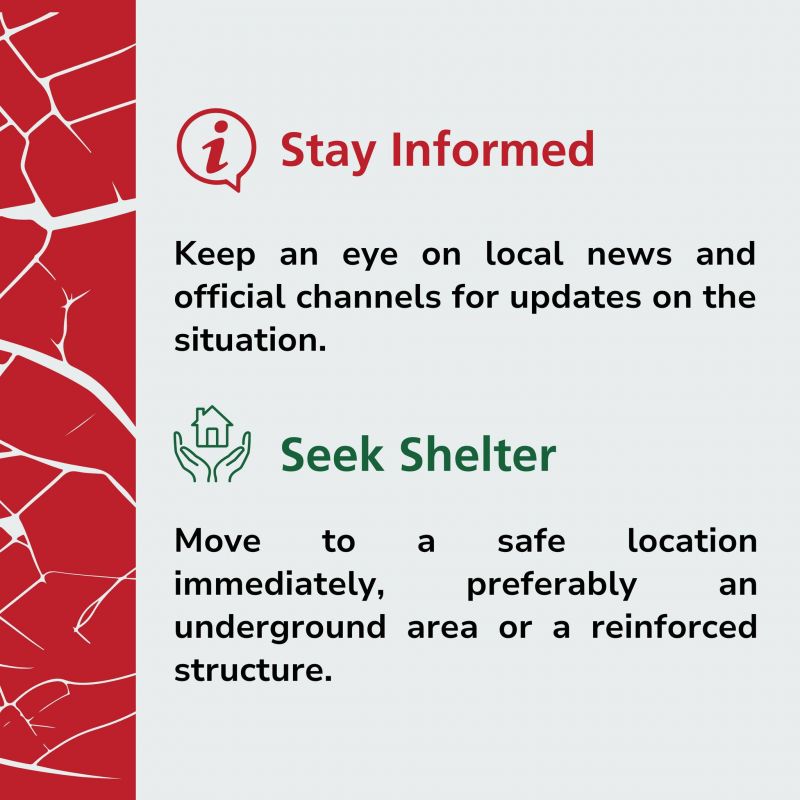 Stay Informed

Keep an eye on local news and official channels for updates on the situation.

Seek Shelter

Move to a safe location immediately, preferably an underground area or a reinforced structure.